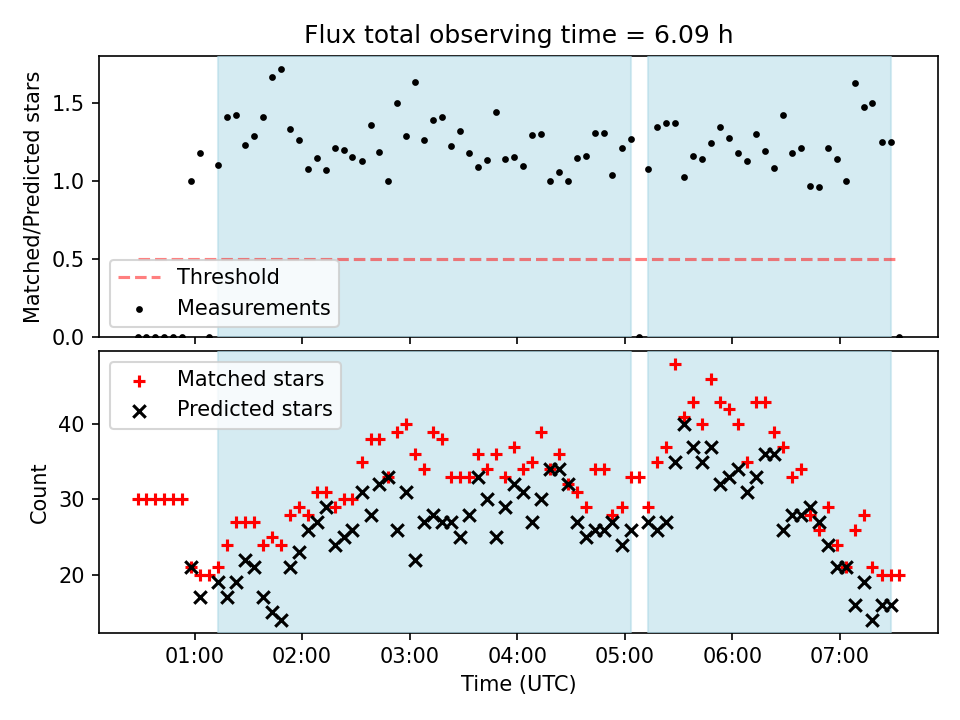 Flux total observing time = 6.09 h

Matched/Predicted stars

1.5
1.0
0.5
0.0

Threshold
Measurements

Matched stars
Predicted stars

Count

40
30
20

01:00 02:00 03:00 04:00 05:00 06:00 07:00

Time (UTC)